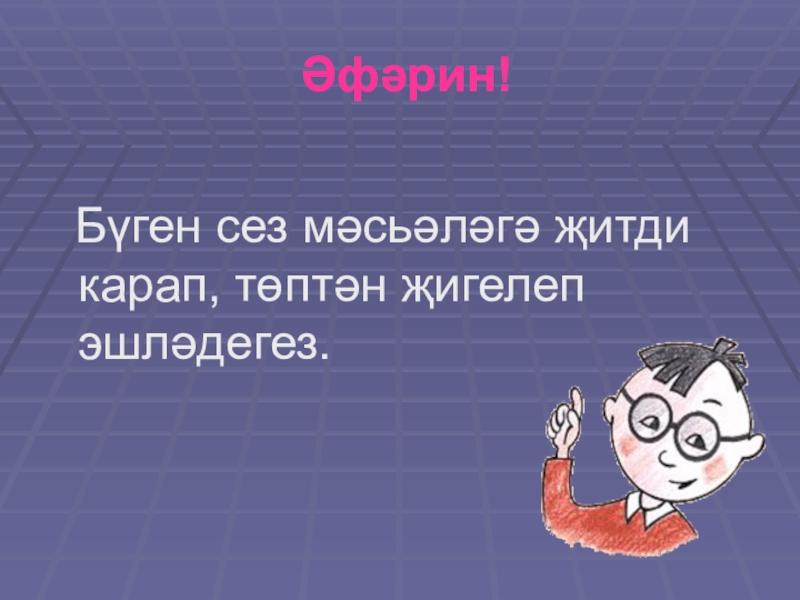 Әфәрин!

Бүген сез мәсьәләгә җитди карап, төптән җигелеп эшләдегез.